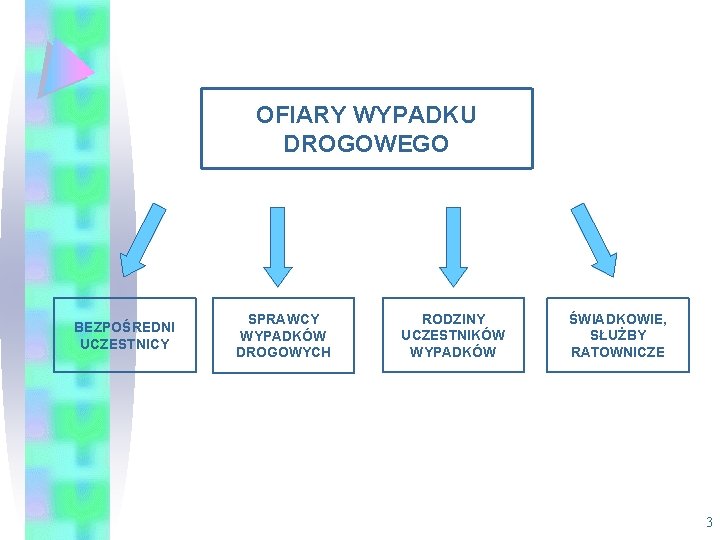 OFIARY WYPADKU DROGOWEGO

BEZPOŚREDNI UCZESTNICY

SPRAWCY WYPADKÓW DROGOWYCH

RODZINY UCZESTNIKÓW WYPADKÓW

ŚWIADKOWIE, SŁUŻBY RATOWNICZE

3